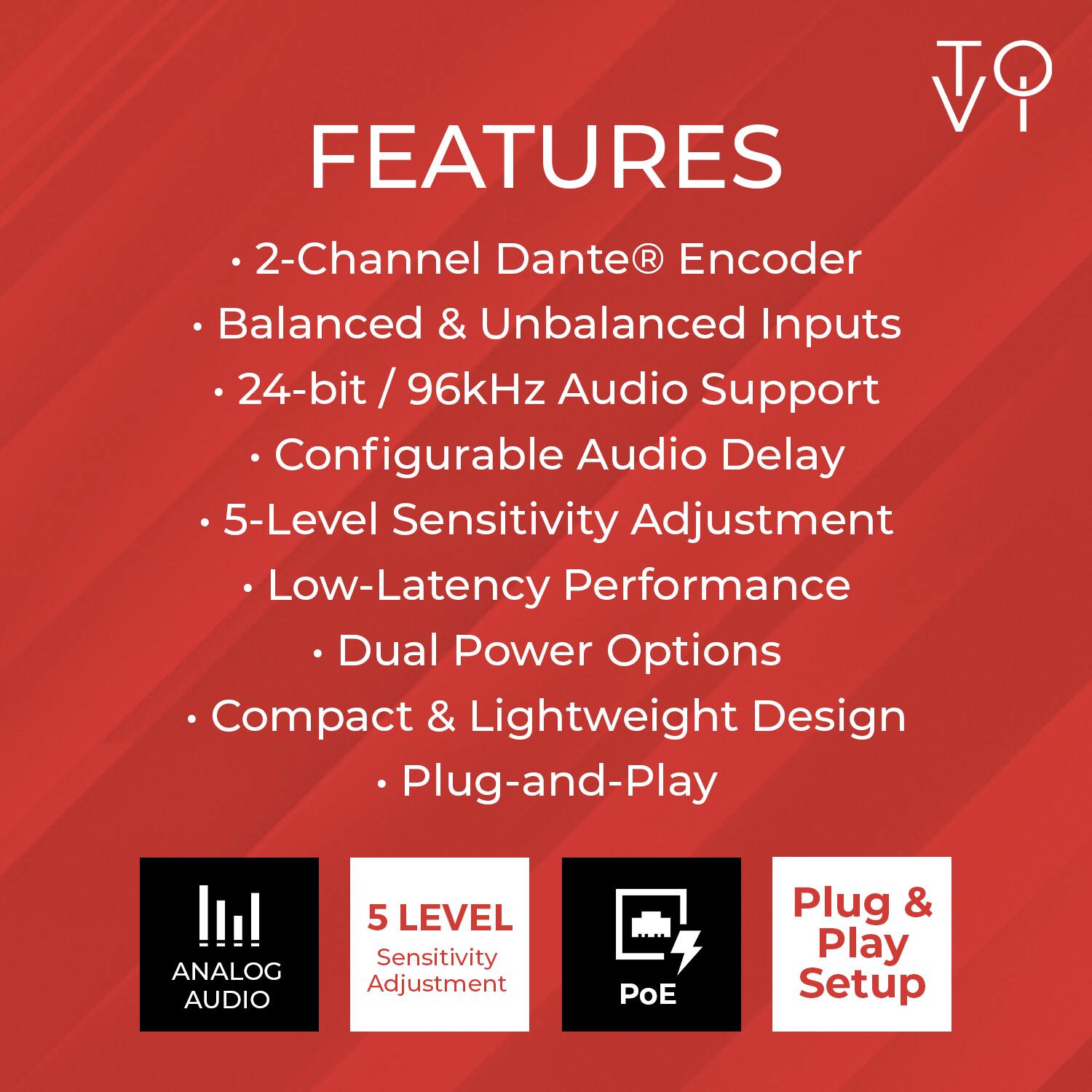 TOVI

FEATURES

• 2-Channel Dante® Encoder
• Balanced & Unbalanced Inputs
• 24-bit / 96kHz Audio Support
• Configurable Audio Delay
• 5-Level Sensitivity Adjustment
• Low-Latency Performance
• Dual Power Options
• Compact & Lightweight Design
• Plug-and-Play

ANALOG AUDIO

5 LEVEL Sensitivity Adjustment

PoE

Plug & Play Setup